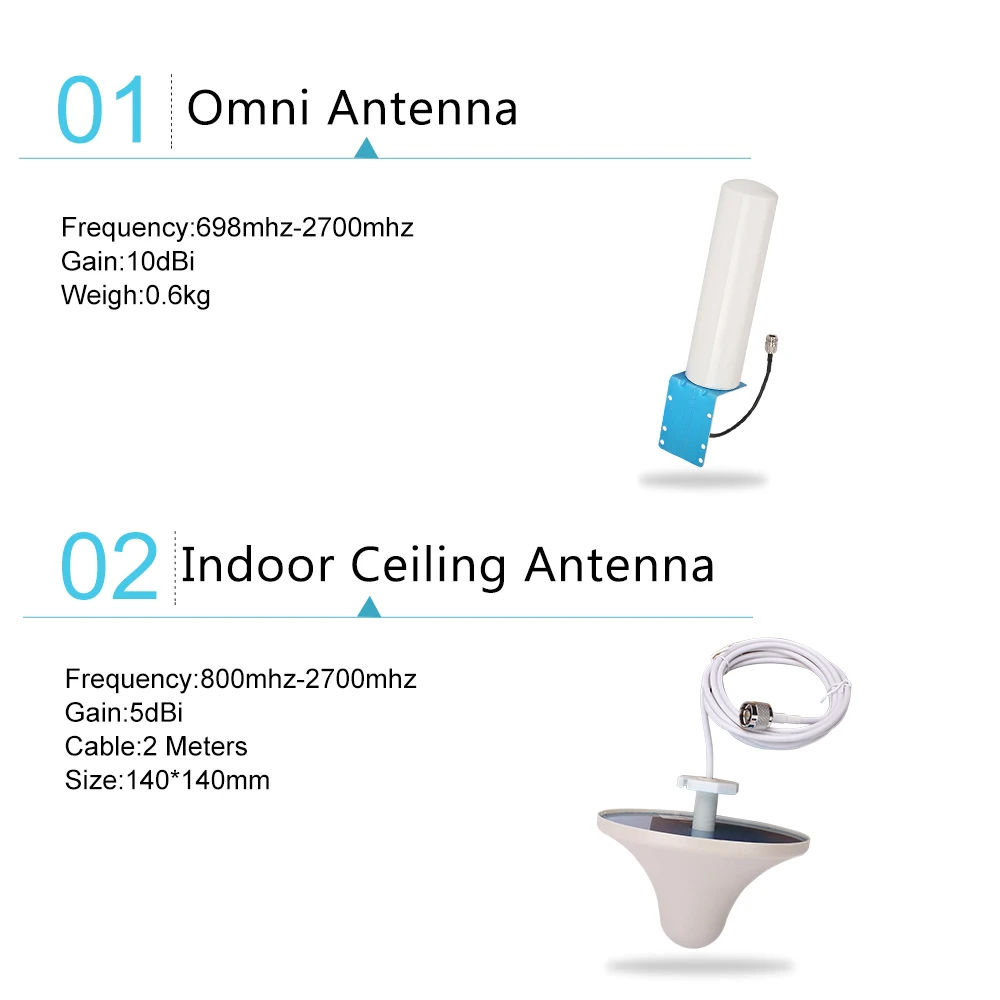 01 Omni Antenna

Frequency:698mhz-2700mhz
Gain:10dBi
Weigh:0.6kg

02 Indoor Ceiling Antenna

Frequency:800mhz-2700mhz
Gain:5dBi
Cable:2 Meters
Size:140*140mm